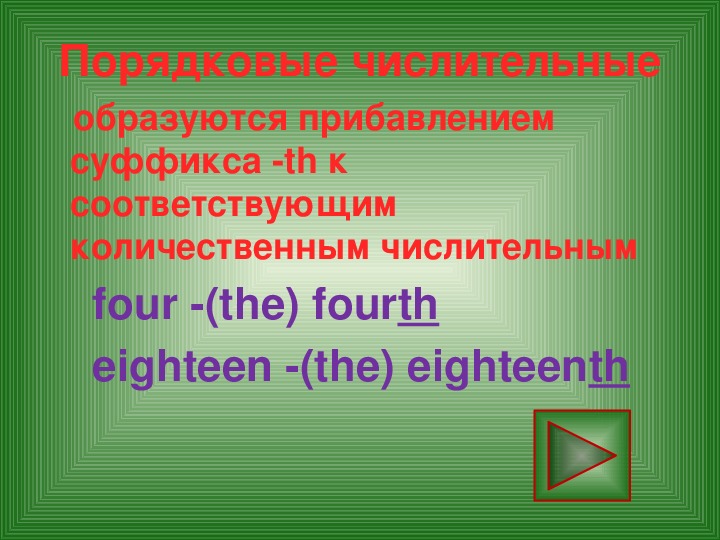 Порядковые числительные

образуются прибавлением суффикса -th к соответствующим количественным числительным

four -(the) fourth

eighteen -(the) eighteenth